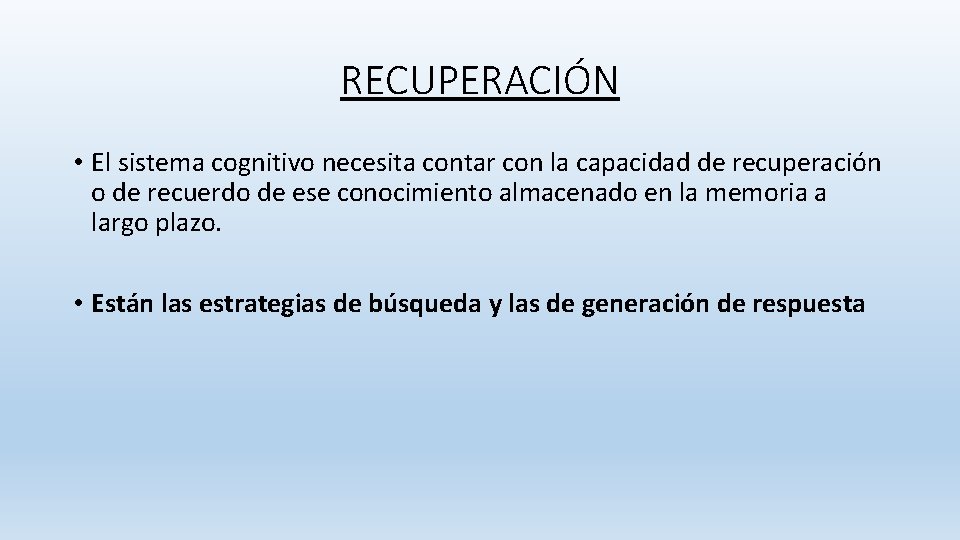 RECUPERACIÓN

• El sistema cognitivo necesita contar con la capacidad de recuperación o de recuerdo de ese conocimiento almacenado en la memoria a largo plazo.

• Están las estrategias de búsqueda y las de generación de respuesta